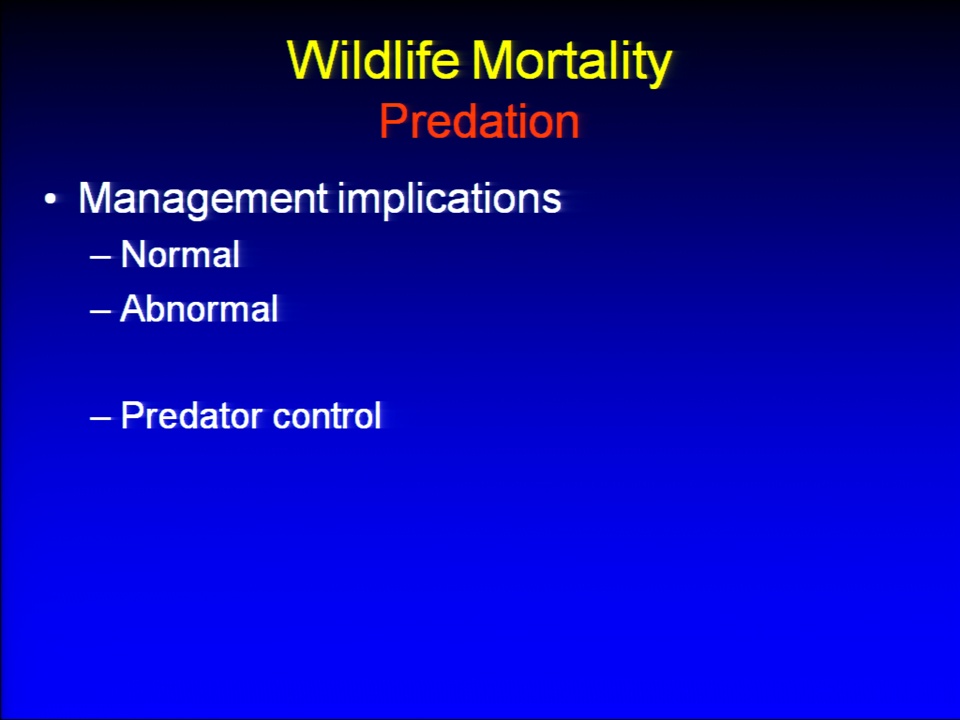 Wildlife Mortality
Predation

• Management implications
– Normal
– Abnormal

– Predator control